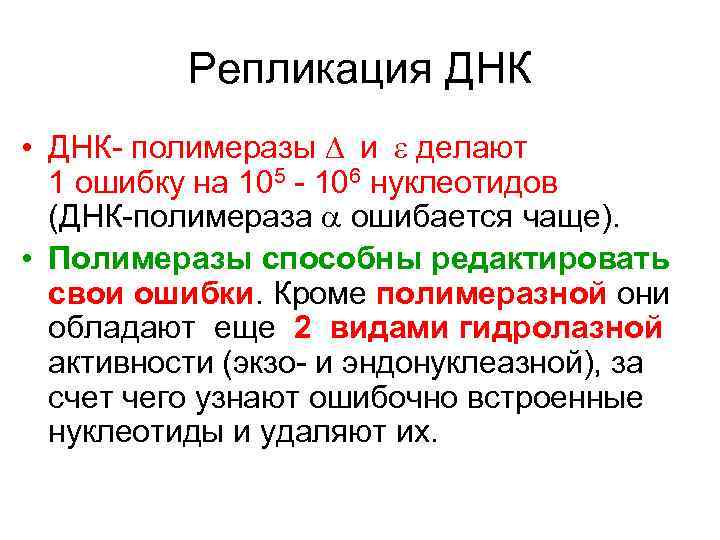 Репликация ДНК

• ДНК- полимеразы $\Delta$ и $\varepsilon$ делают 1 ошибку на $10^5$ - $10^6$ нуклеотидов (ДНК-полимераза $\alpha$ ошибается чаще).

• Полимеразы способны редактировать свои ошибки. Кроме полимеразной они обладают еще 2 видами гидролазной активности (экзо- и эндонуклеазной), за счет чего узнают ошибочно встроенные нуклеотиды и удаляют их.